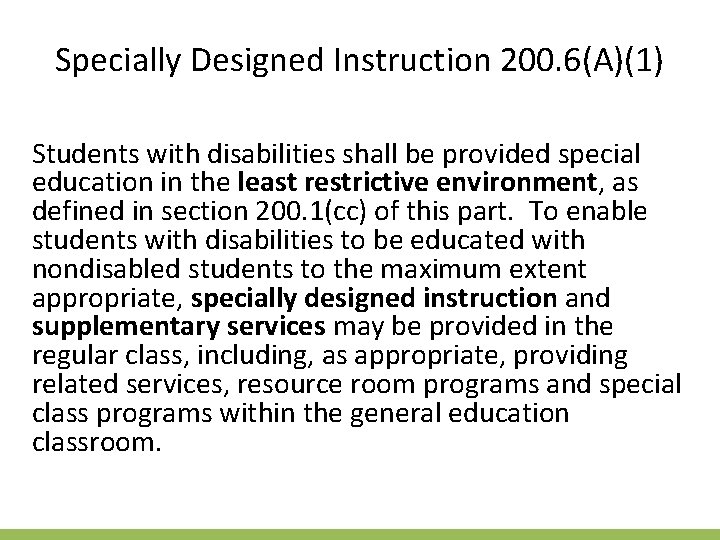 Specially Designed Instruction 200.6(A)(1)

Students with disabilities shall be provided special education in the least restrictive environment, as defined in section 200.1(cc) of this part. To enable students with disabilities to be educated with nondisabled students to the maximum extent appropriate, specially designed instruction and supplementary services may be provided in the regular class, including, as appropriate, providing related services, resource room programs and special class programs within the general education classroom.